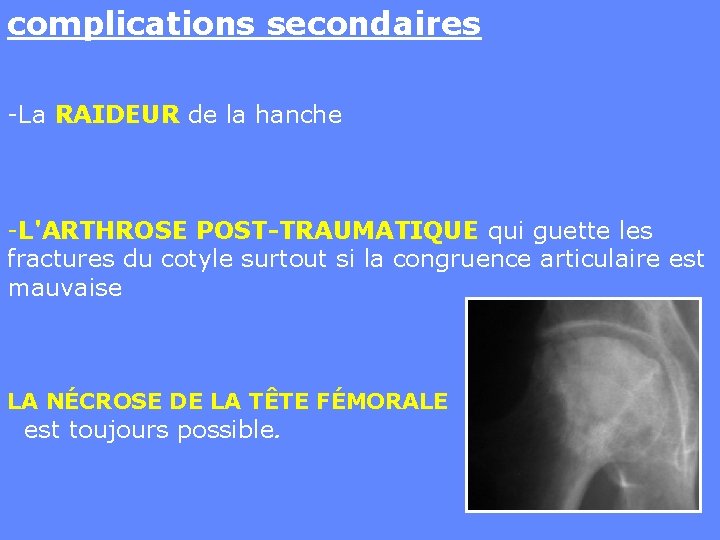 complications secondaires

-La RAIDEUR de la hanche

-L'ARTHROSE POST-TRAUMATIQUE qui guette les fractures du cotyle surtout si la congruence articulaire est mauvaise

LA NÉCROSE DE LA TÊTE FÉMORALE est toujours possible.